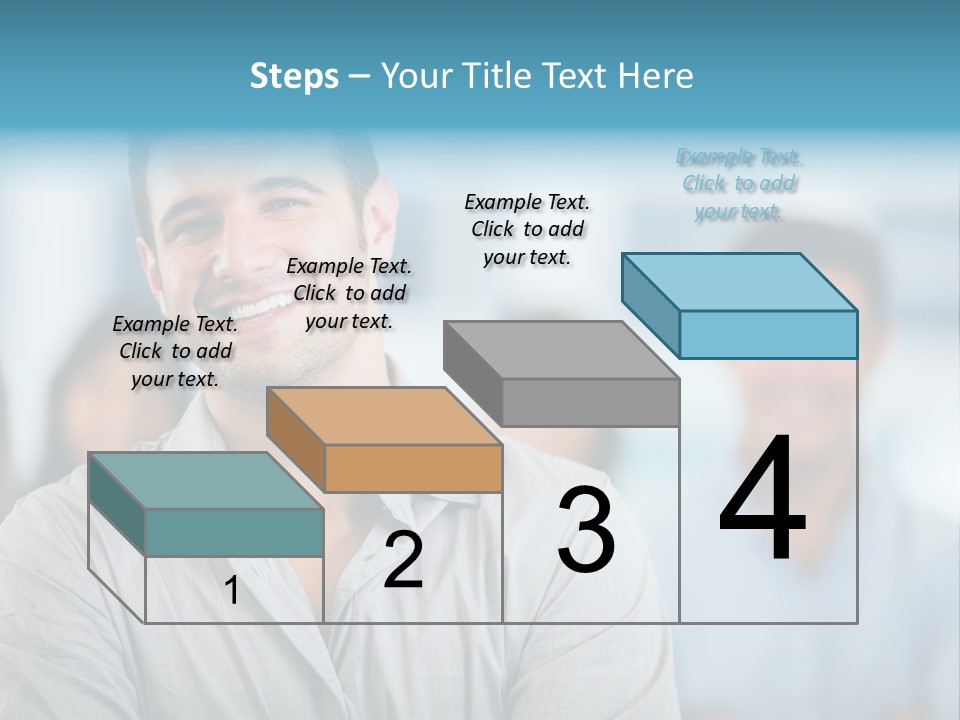 Steps – Your Title Text Here

Example Text. Click to add your text.

Example Text. Click to add your text.

Example Text. Click to add your text.

Example Text. Click to add your text.

1

2

3

4